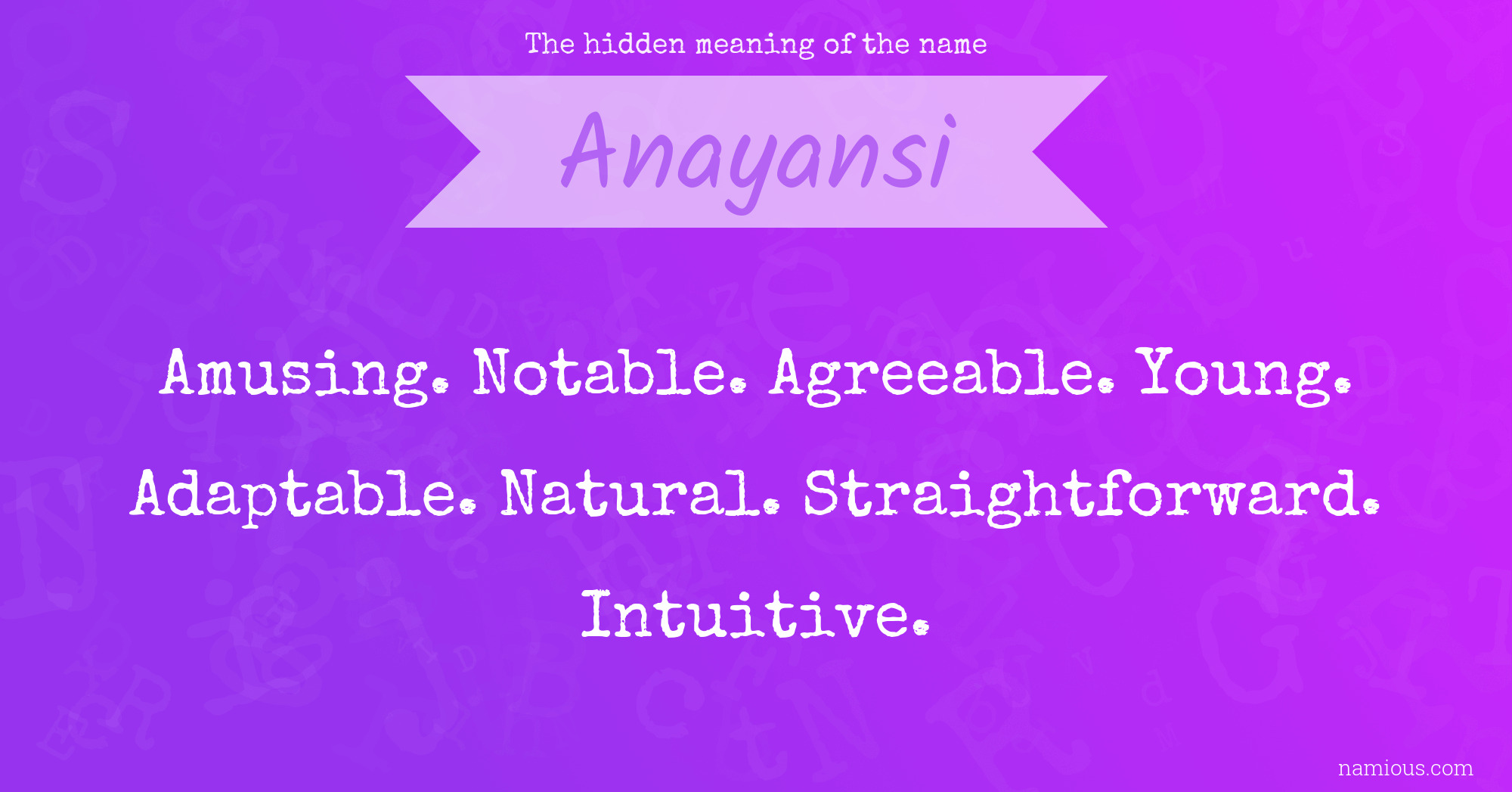 The hidden meaning of the name

Anayansi

Amusing. Notable. Agreeable. Young. Adaptable. Natural. Straightforward. Intuitive.

namious.com